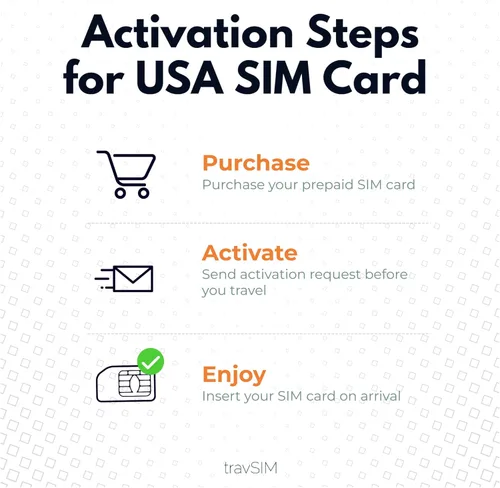 Activation Steps for USA SIM Card

Purchase
Purchase your prepaid SIM card

Activate
Send activation request before you travel

Enjoy
Insert your SIM card on arrival

travSIM